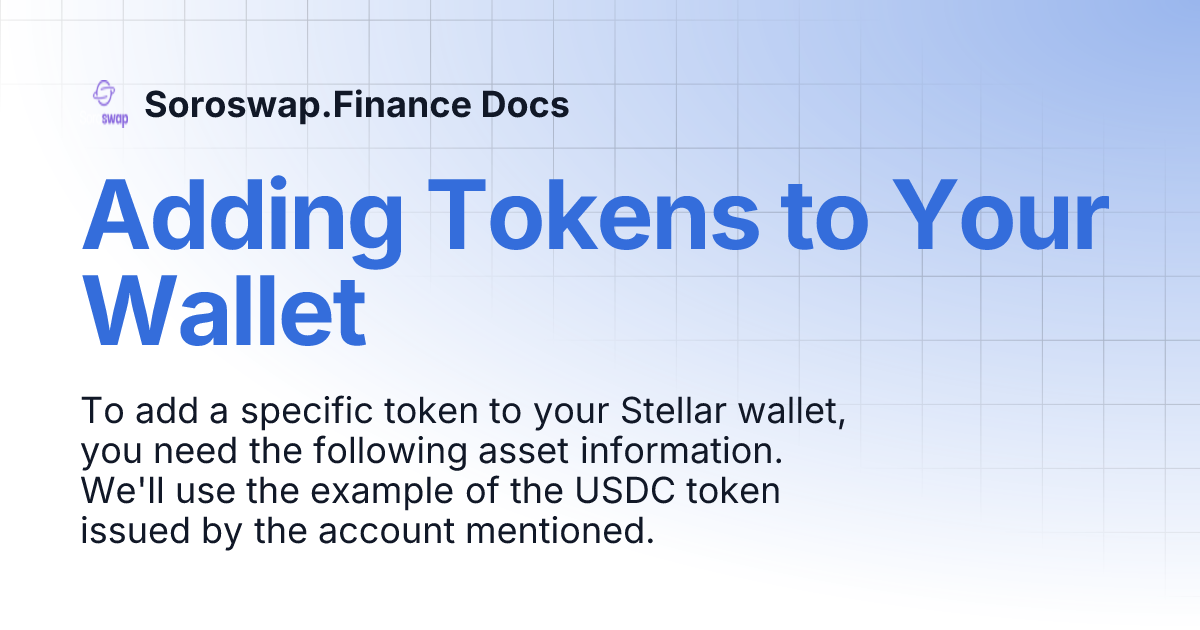 swap

Soroswap.Finance Docs

Adding Tokens to Your Wallet

To add a specific token to your Stellar wallet, you need the following asset information. We'll use the example of the USDC token issued by the account mentioned.